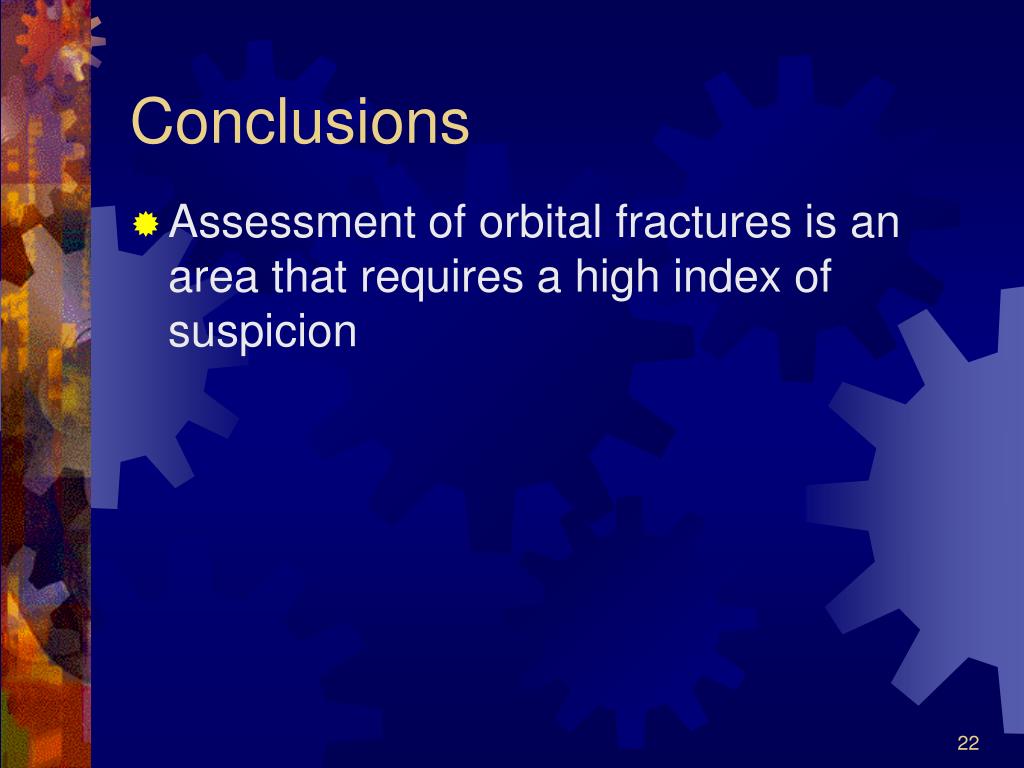 Conclusions

Assessment of orbital fractures is an area that requires a high index of suspicion

22